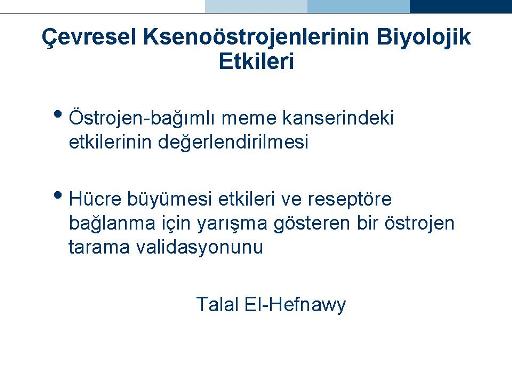 Çevresel Ksenoöstrojenlerinin Biyolojik Etkileri

• Östrojen-bağımlı meme kanserindeki etkilerinin değerlendirilmesi

• Hücre büyümesi etkileri ve reseptöre bağlanma için yarışma gösteren bir östrojen tarama validasyonunu

Talal El-Hefnawy